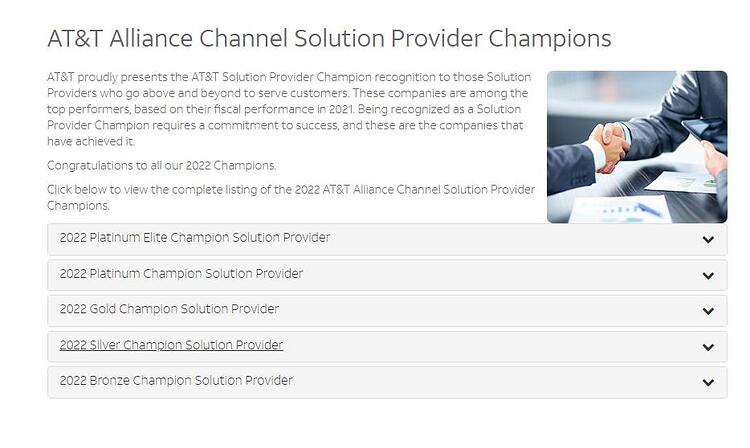 AT&T Alliance Channel Solution Provider Champions

AT&T proudly presents the AT&T Solution Provider Champion recognition to those Solution Providers who go above and beyond to serve customers. These companies are among the top performers, based on their fiscal performance in 2021. Being recognized as a Solution Provider Champion requires a commitment to success, and these are the companies that have achieved it.

Congratulations to all our 2022 Champions.

Click below to view the complete listing of the 2022 AT&T Alliance Channel Solution Provider Champions.

2022 Platinum Elite Champion Solution Provider

2022 Platinum Champion Solution Provider

2022 Gold Champion Solution Provider

2022 Silver Champion Solution Provider

2022 Bronze Champion Solution Provider